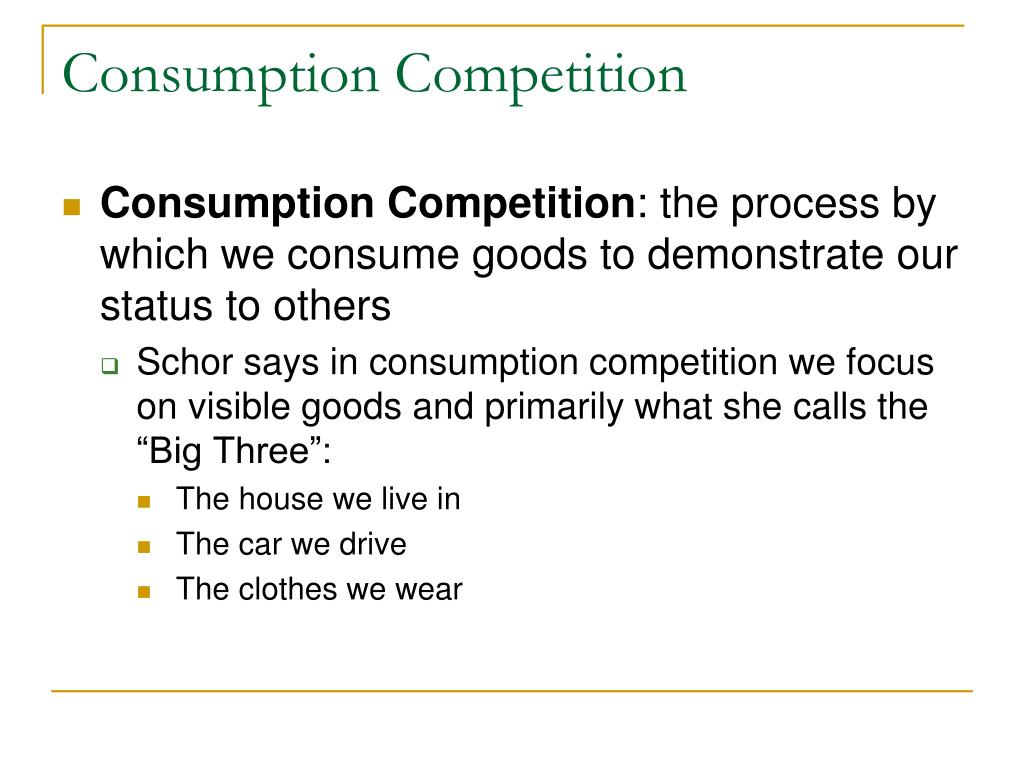 Consumption Competition

Consumption Competition: the process by which we consume goods to demonstrate our status to others

Schor says in consumption competition we focus on visible goods and primarily what she calls the “Big Three”:

The house we live in

The car we drive

The clothes we wear